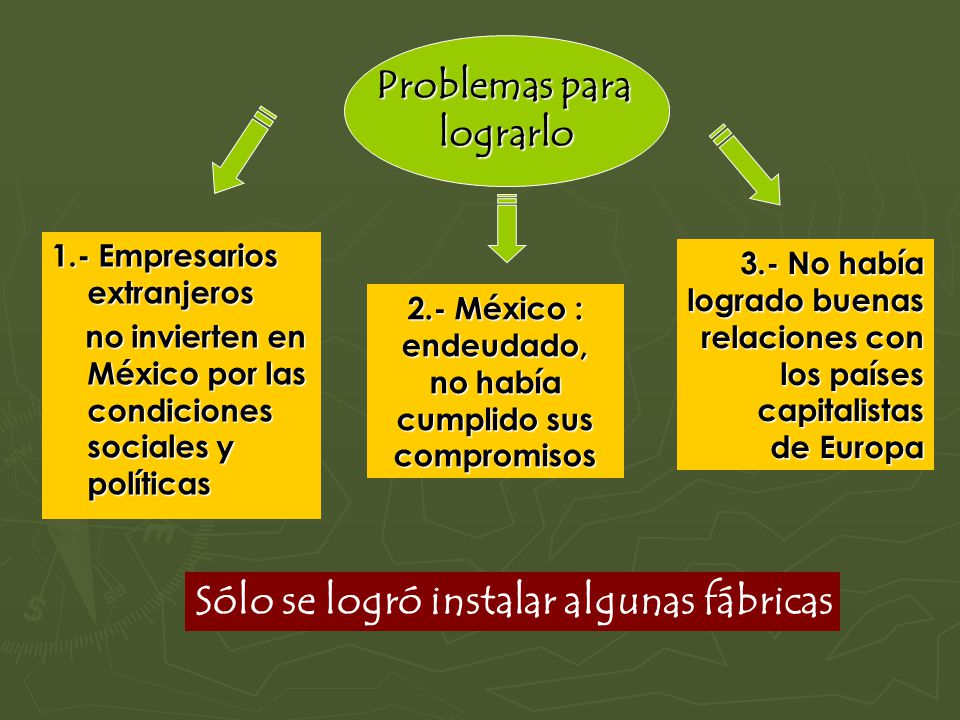 Problemas para lograrlo

1.- Empresarios extranjeros no invierten en México por las condiciones sociales y políticas

2.- México : endeudado, no había cumplido sus compromisos

3.- No había logrado buenas relaciones con los países capitalistas de Europa

Sólo se logró instalar algunas fábricas